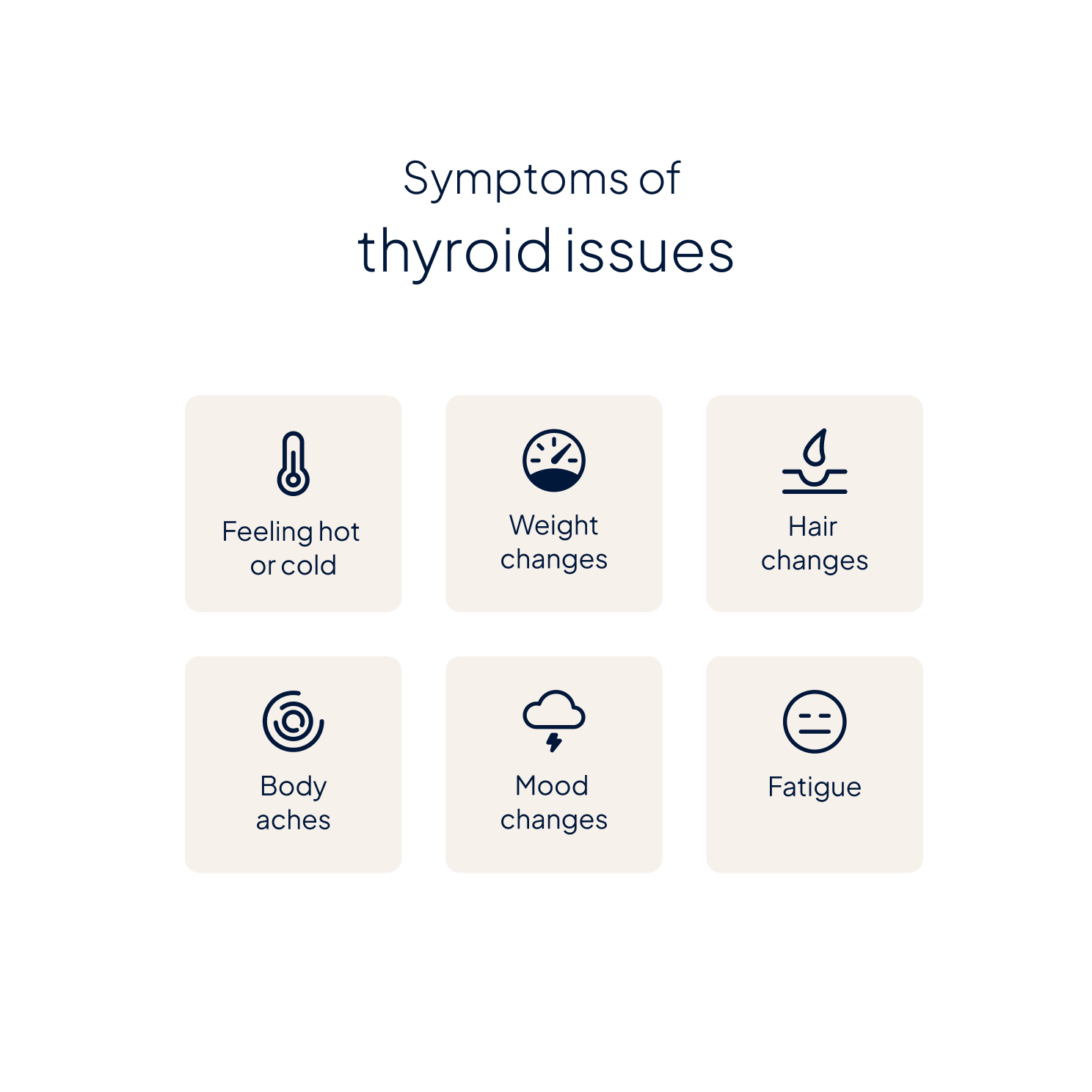 Symptoms of
thyroid issues

Feeling hot or cold

Weight changes

Hair changes

Body aches

Mood changes

Fatigue